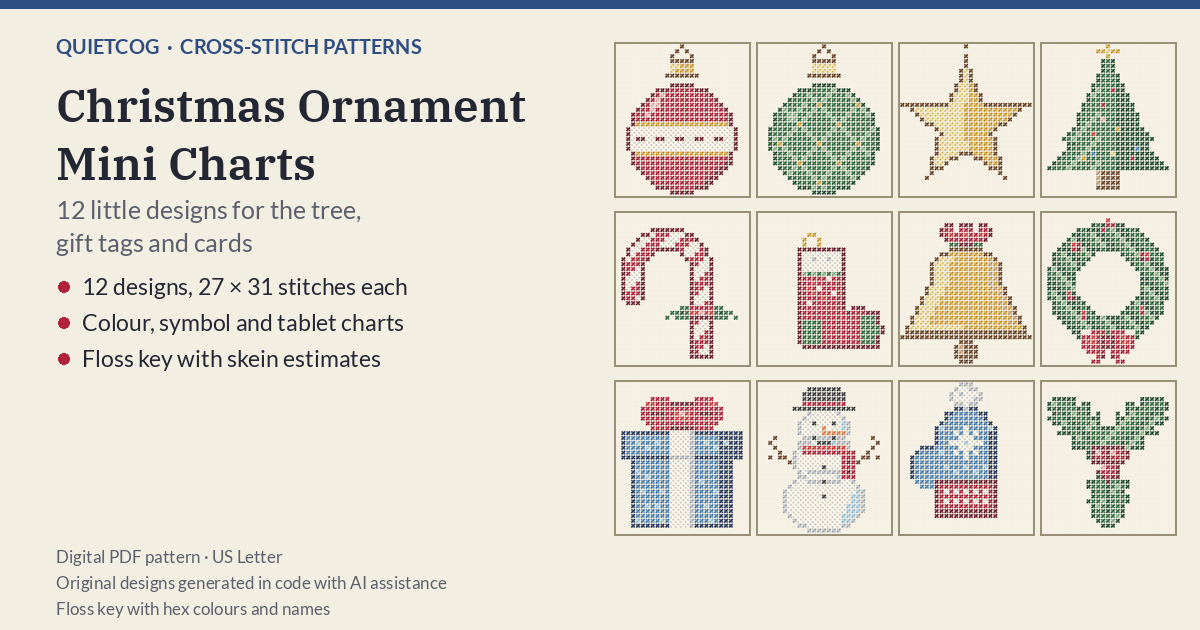 QUIETCOG · CROSS-STITCH PATTERNS

Christmas Ornament Mini Charts

12 little designs for the tree, gift tags and cards

• 12 designs, 27 × 31 stitches each
• Colour, symbol and tablet charts
• Floss key with skein estimates

Digital PDF pattern · US Letter
Original designs generated in code with AI assistance
Floss key with hex colours and names